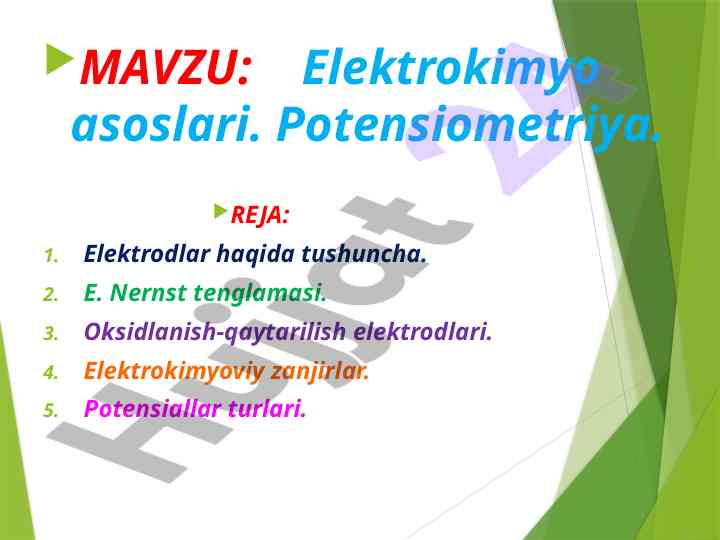 MAVZU: Elektrokimyo asoslari. Potensiometriya.

REJA:

1. Elektrodlar haqida tushuncha.
2. E. Nernst tenglamasi.
3. Oksidlanish-qaytarilish elektrodlari.
4. Elektrokimyoviy zanjirlar.
5. Potensiallar turlari.

Hujjat 24